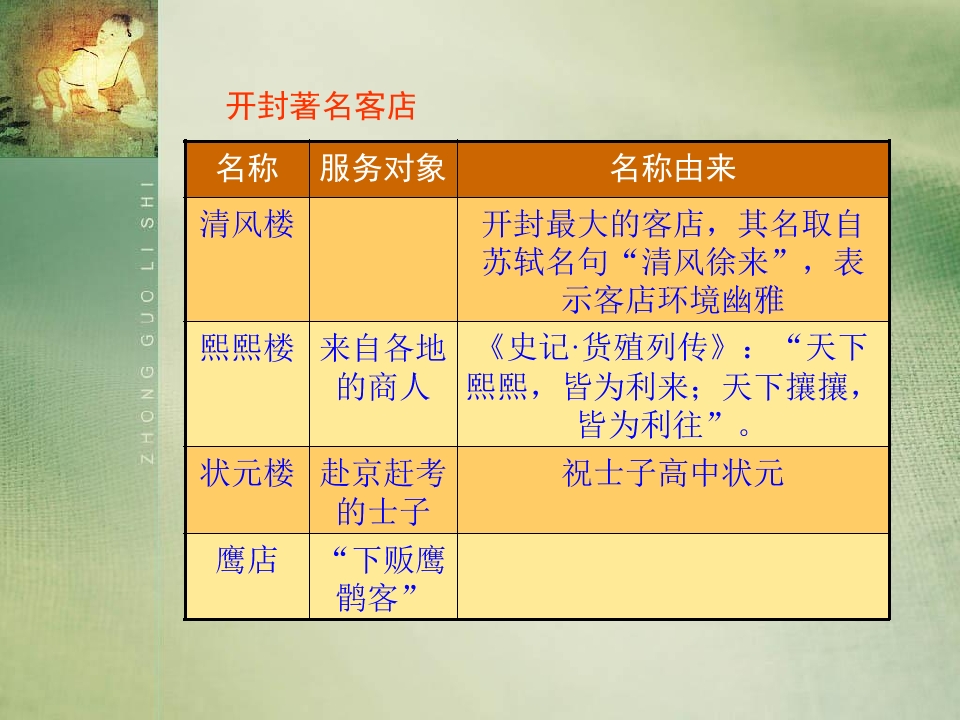 ZHONG GUO LI SHI

开封著名客店

| 名称 | 服务对象 | 名称由来 |
|---|---|---|
| 清风楼 | | 开封最大的客店，其名取自苏轼名句“清风徐来”，表示客店环境幽雅 |
| 熙熙楼 | 来自各地的商人 | 《史记·货殖列传》：“天下熙熙，皆为利来；天下攘攘，皆为利往”。 |
| 状元楼 | 赴京赶考的士子 | 祝士子高中状元 |
| 鹰店 | “下贩鹰鹘客” | |